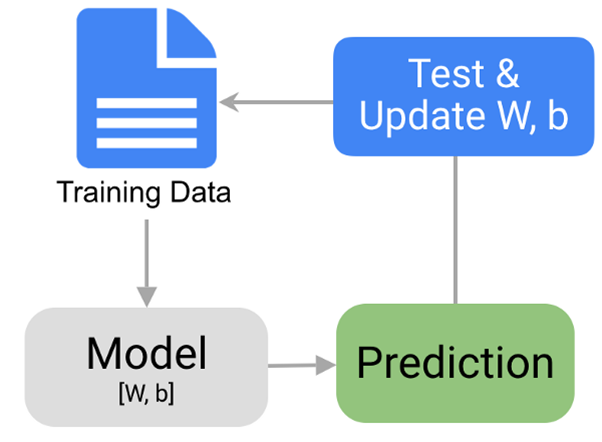 Training Data

Test & Update W, b

Model
[W, b]

Prediction